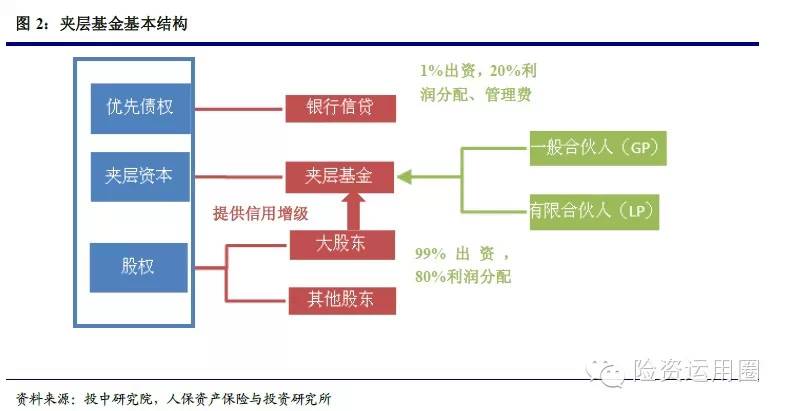 图 2：夹层基金基本结构

优先债权

夹层资本

股权

银行信贷

夹层基金

提供信用增级

大股东

其他股东

1%出资，20%利润分配、管理费

一般合伙人（GP）

有限合伙人（LP）

99% 出资，80%利润分配

险资运用圈

资料来源：投中研究院，人保资产保险与投资研究所